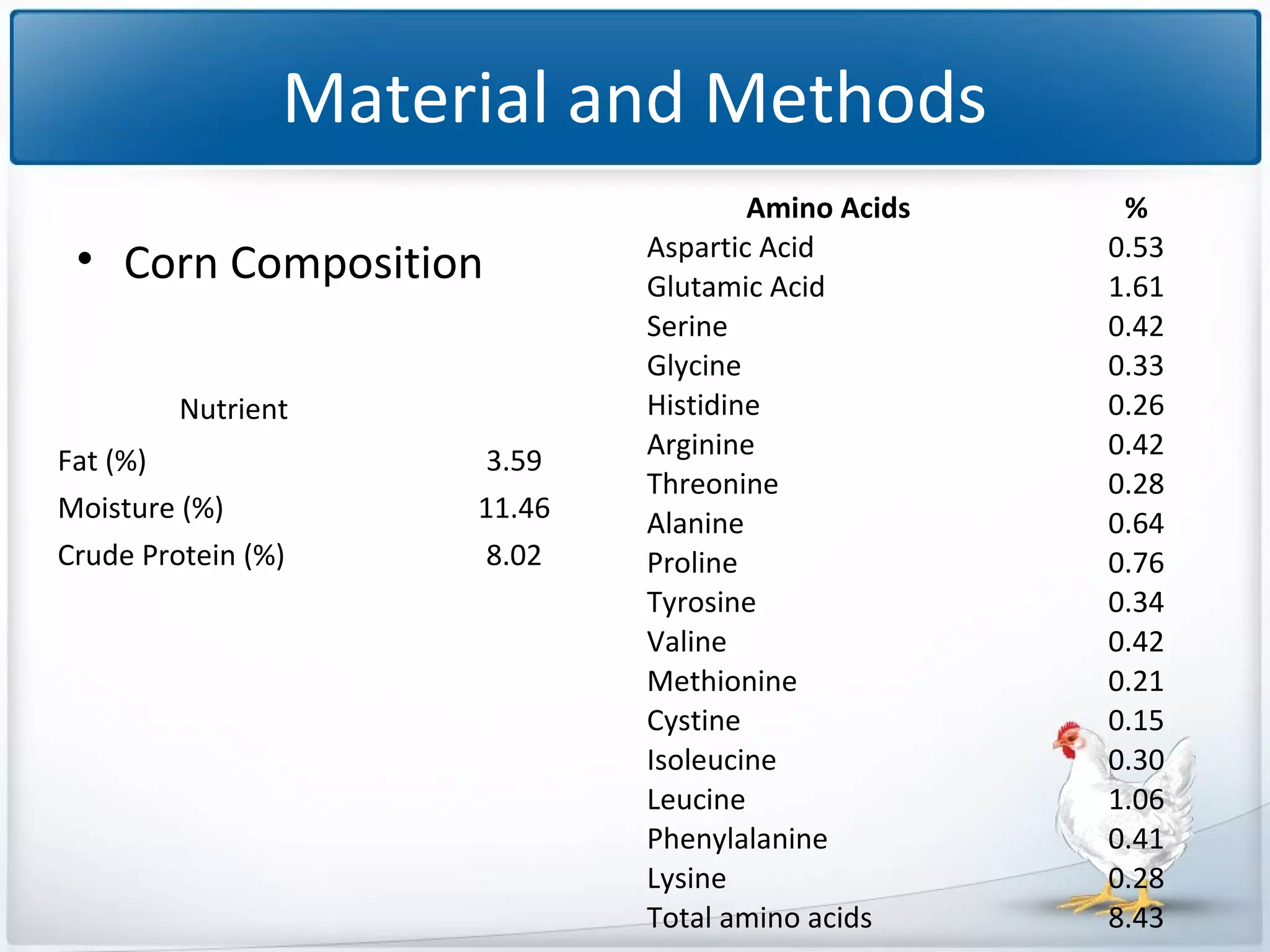 Material and Methods

• Corn Composition

| Nutrient | |
|---|---|
| Fat (%) | 3.59 |
| Moisture (%) | 11.46 |
| Crude Protein (%) | 8.02 |

| Amino Acids | % |
|---|---|
| Aspartic Acid | 0.53 |
| Glutamic Acid | 1.61 |
| Serine | 0.42 |
| Glycine | 0.33 |
| Histidine | 0.26 |
| Arginine | 0.42 |
| Threonine | 0.28 |
| Alanine | 0.64 |
| Proline | 0.76 |
| Tyrosine | 0.34 |
| Valine | 0.42 |
| Methionine | 0.21 |
| Cystine | 0.15 |
| Isoleucine | 0.30 |
| Leucine | 1.06 |
| Phenylalanine | 0.41 |
| Lysine | 0.28 |
| Total amino acids | 8.43 |